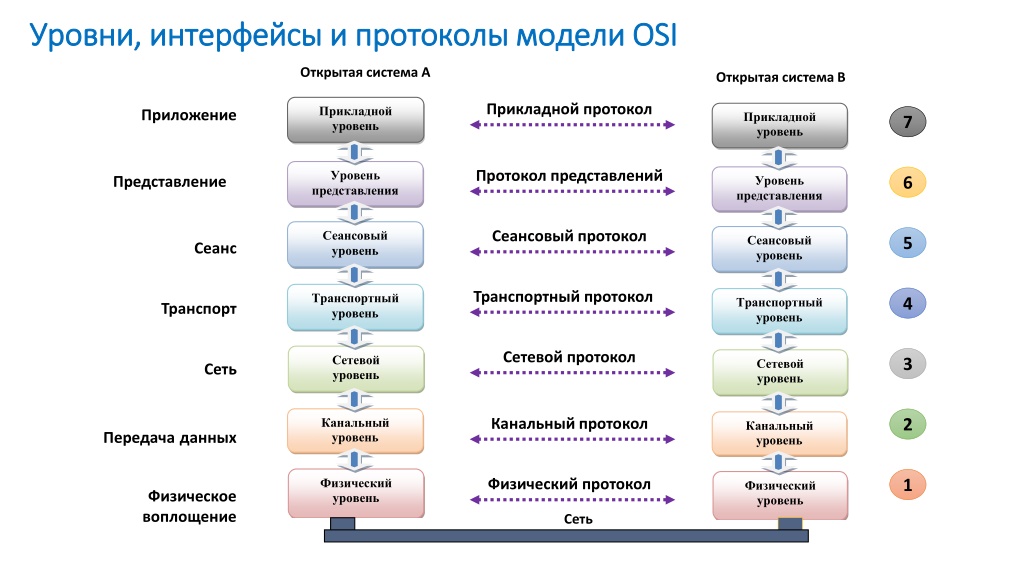 Уровни, интерфейсы и протоколы модели OSI

Открытая система А

Открытая система В

Приложение

Прикладной уровень

Прикладной протокол

Прикладной уровень

7

Представление

Уровень представления

Протокол представлений

Уровень представления

6

Сеанс

Сеансовый уровень

Сеансовый протокол

Сеансовый уровень

5

Транспорт

Транспортный уровень

Транспортный протокол

Транспортный уровень

4

Сеть

Сетевой уровень

Сетевой протокол

Сетевой уровень

3

Передача данных

Канальный уровень

Канальный протокол

Канальный уровень

2

Физическое воплощение

Физический уровень

Физический протокол

Физический уровень

1

Сеть